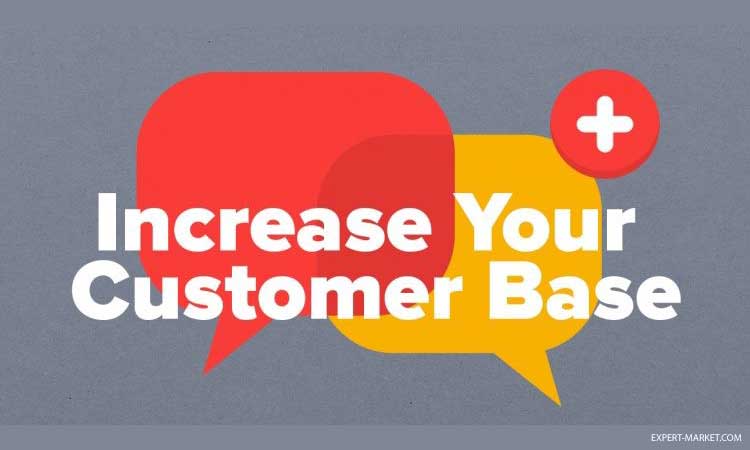 +

Increase Your Customer Base

EXPERT-MARKET.COM